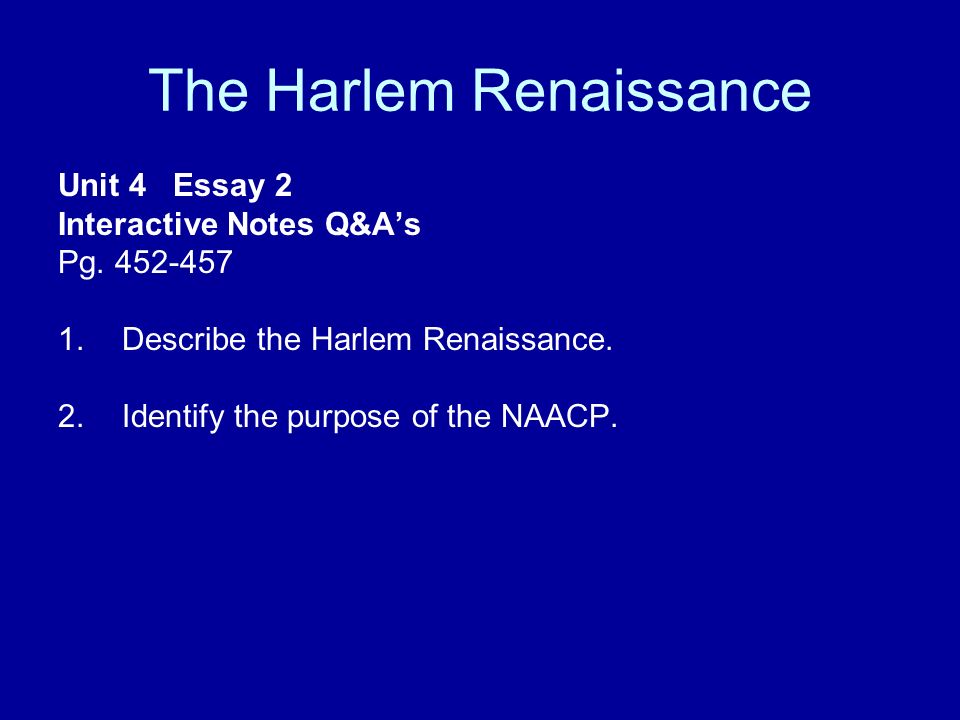 The Harlem Renaissance

Unit 4 Essay 2
Interactive Notes Q&A’s
Pg. 452-457

1. Describe the Harlem Renaissance.

2. Identify the purpose of the NAACP.